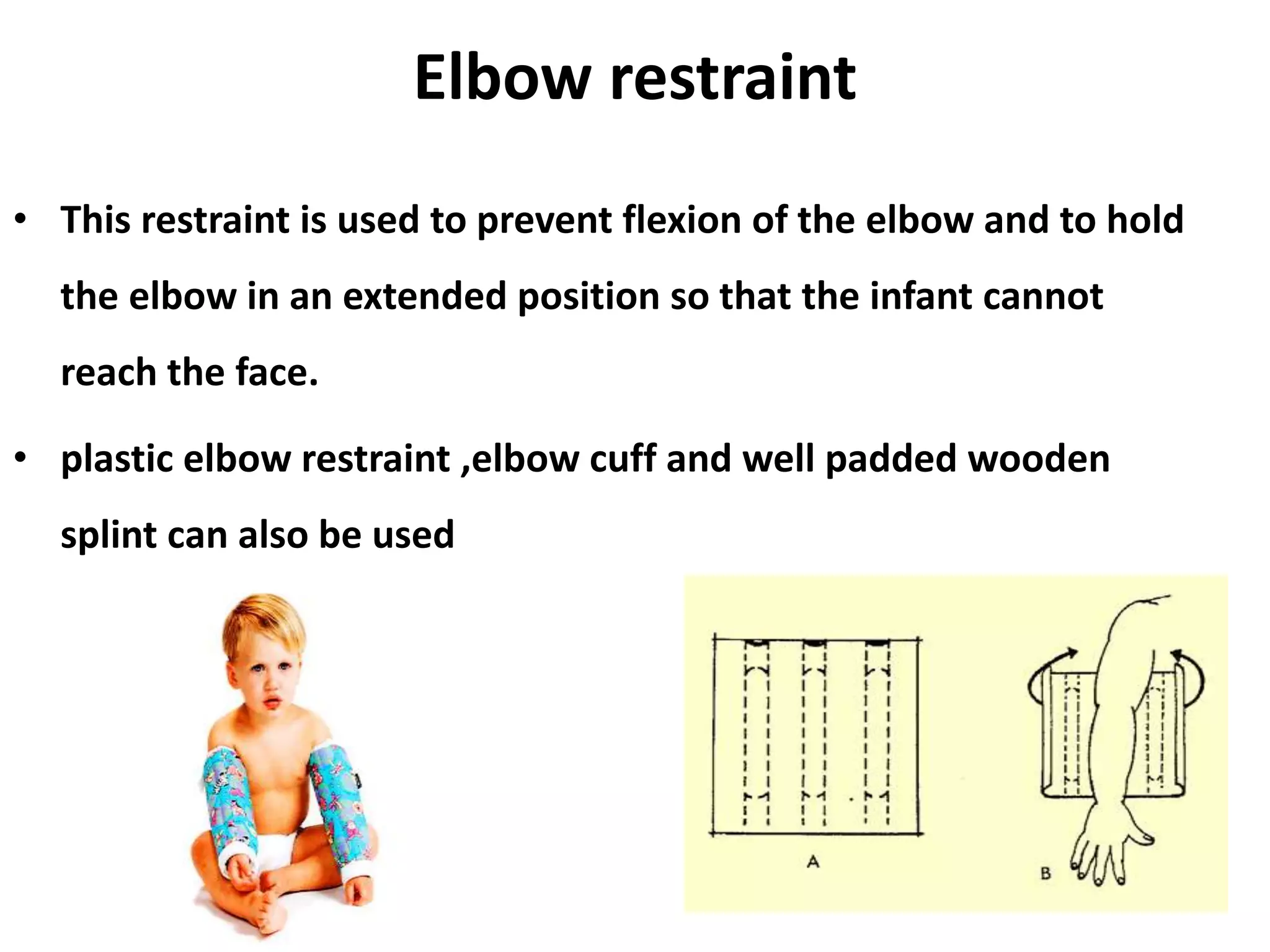 Elbow restraint

• This restraint is used to prevent flexion of the elbow and to hold the elbow in an extended position so that the infant cannot reach the face.

• plastic elbow restraint ,elbow cuff and well padded wooden splint can also be used

A

B